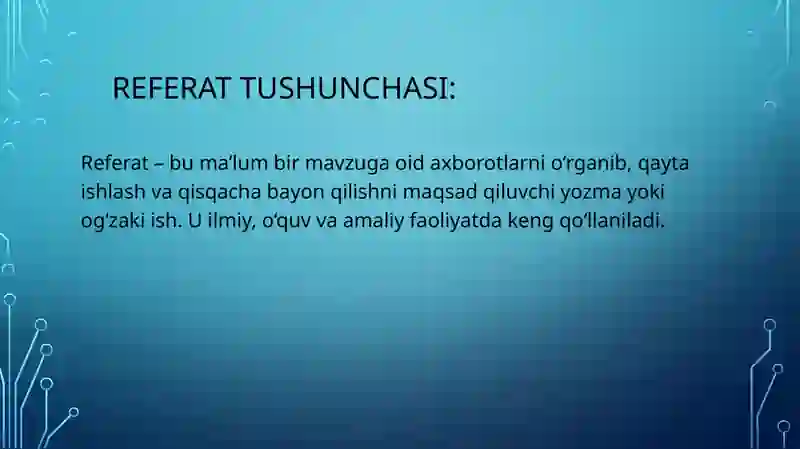 REFERAT TUSHUNCHASI:

Referat – bu ma’lum bir mavzuga oid axborotlarni o‘rganib, qayta ishlash va qisqacha bayon qilishni maqsad qiluvchi yozma yoki og‘zaki ish. U ilmiy, o‘quv va amaliy faoliyatda keng qo‘llaniladi.